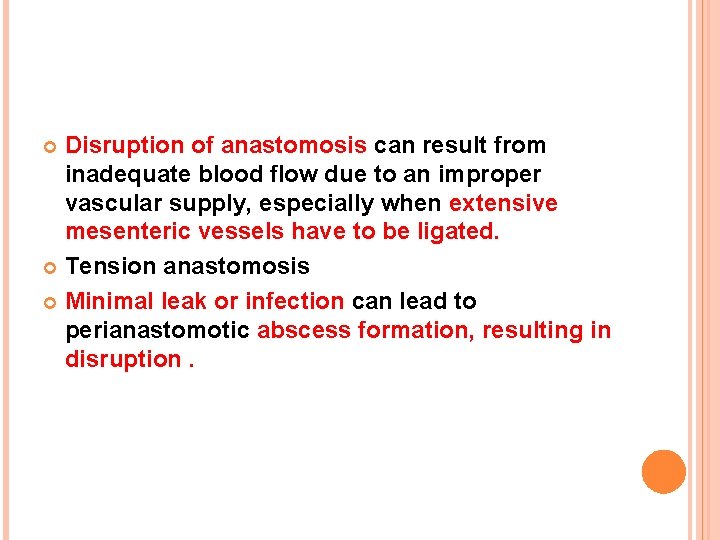 Disruption of anastomosis can result from inadequate blood flow due to an improper vascular supply, especially when extensive mesenteric vessels have to be ligated.

Tension anastomosis

Minimal leak or infection can lead to perianastomotic abscess formation, resulting in disruption .